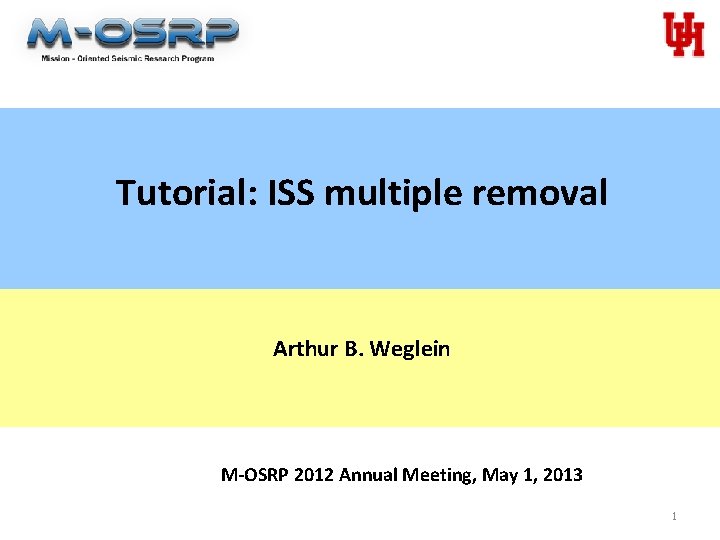 M-OSRP
Mission - Oriented Seismic Research Program

UH

Tutorial: ISS multiple removal

Arthur B. Weglein

M-OSRP 2012 Annual Meeting, May 1, 2013

1